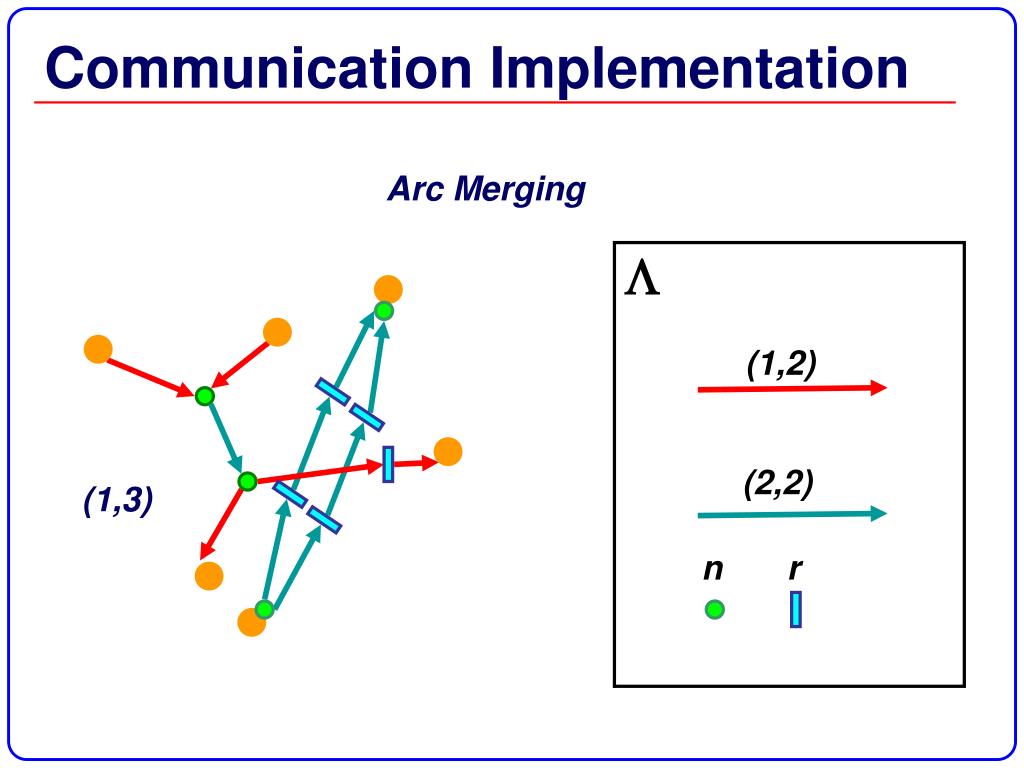 Communication Implementation

Arc Merging

(1,3)

$\Lambda$

(1,2)

(2,2)

n

r